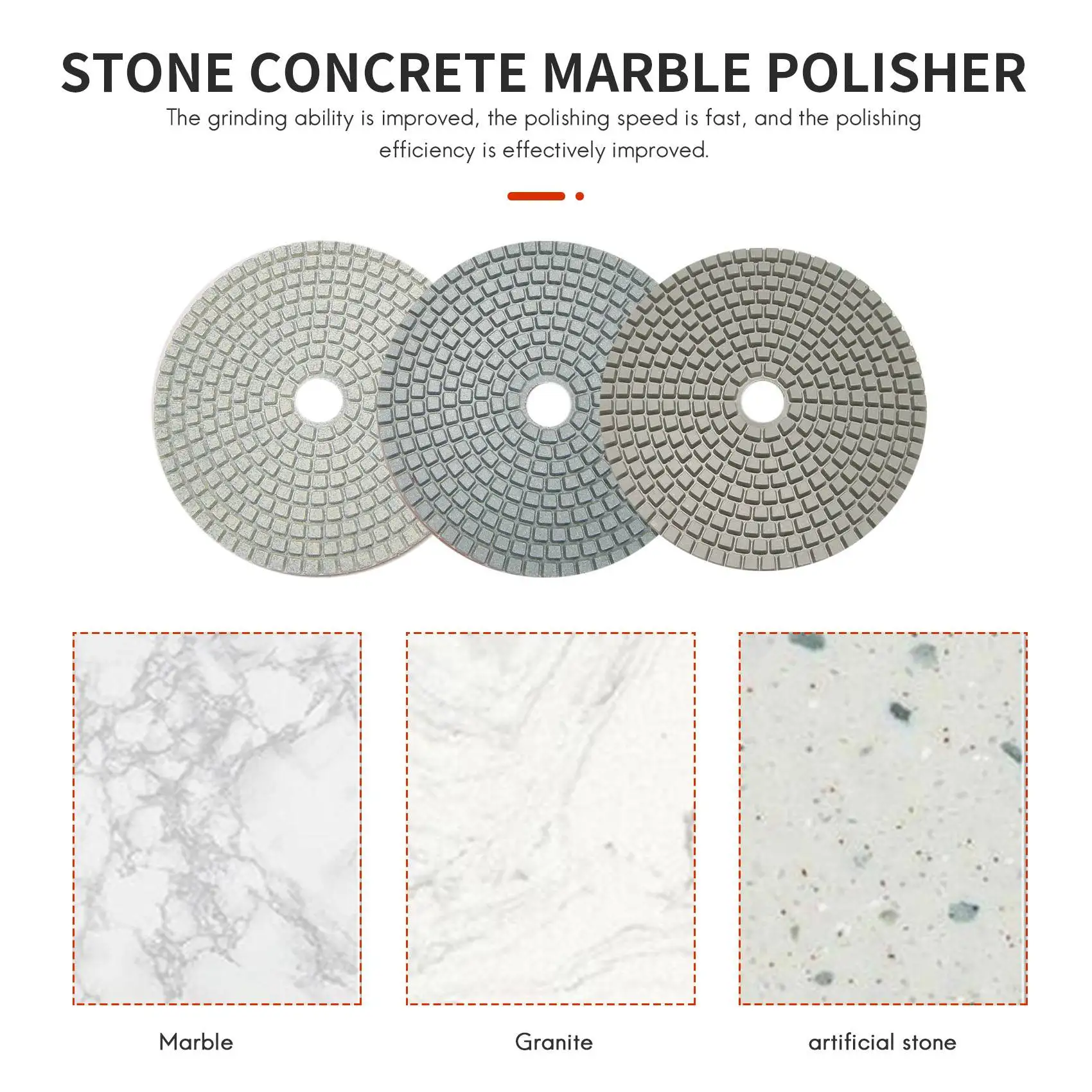 STONE CONCRETE MARBLE POLISHER

The grinding ability is improved, the polishing speed is fast, and the polishing efficiency is effectively improved.

Marble

Granite

artificial stone